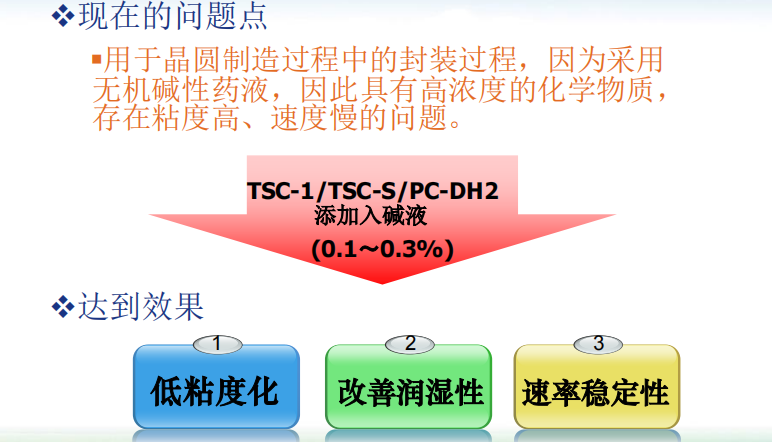 ❖现在的问题点

▪用于晶圆制造过程中的封装过程，因为采用无机碱性药液，因此具有高浓度的化学物质，存在粘度高、速度慢的问题。

TSC-1/TSC-S/PC-DH2
添加入碱液
(0.1~0.3%)

❖达到效果

1
低粘度化

2
改善润湿性

3
速率稳定性